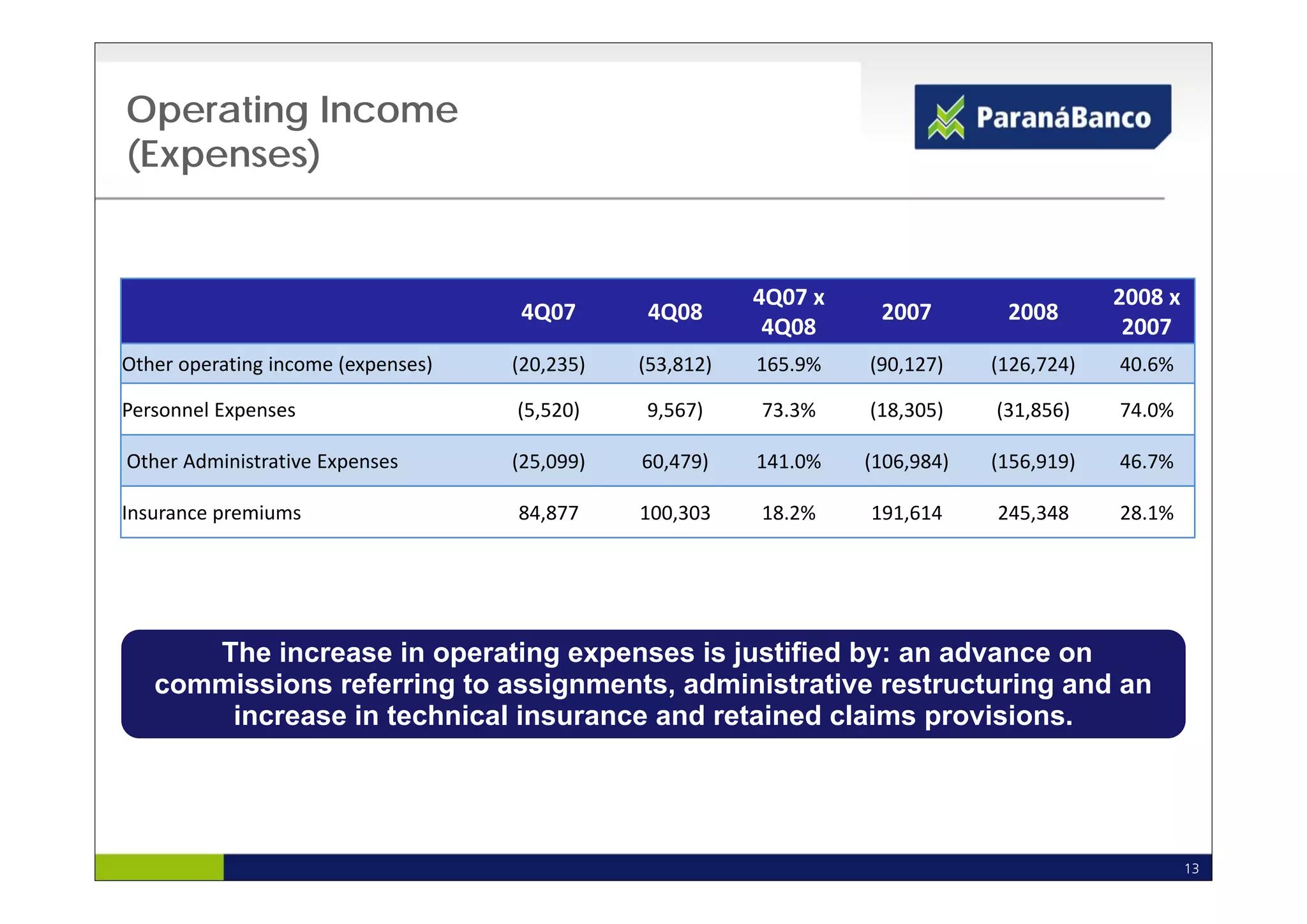 Operating Income (Expenses)

ParanáBanco

| | 4Q07 | 4Q08 | 4Q07 x 4Q08 | 2007 | 2008 | 2008 x 2007 |
|---|---|---|---|---|---|---|
| Other operating income (expenses) | (20,235) | (53,812) | 165.9% | (90,127) | (126,724) | 40.6% |
| Personnel Expenses | (5,520) | 9,567) | 73.3% | (18,305) | (31,856) | 74.0% |
| Other Administrative Expenses | (25,099) | 60,479) | 141.0% | (106,984) | (156,919) | 46.7% |
| Insurance premiums | 84,877 | 100,303 | 18.2% | 191,614 | 245,348 | 28.1% |

The increase in operating expenses is justified by: an advance on commissions referring to assignments, administrative restructuring and an increase in technical insurance and retained claims provisions.

13